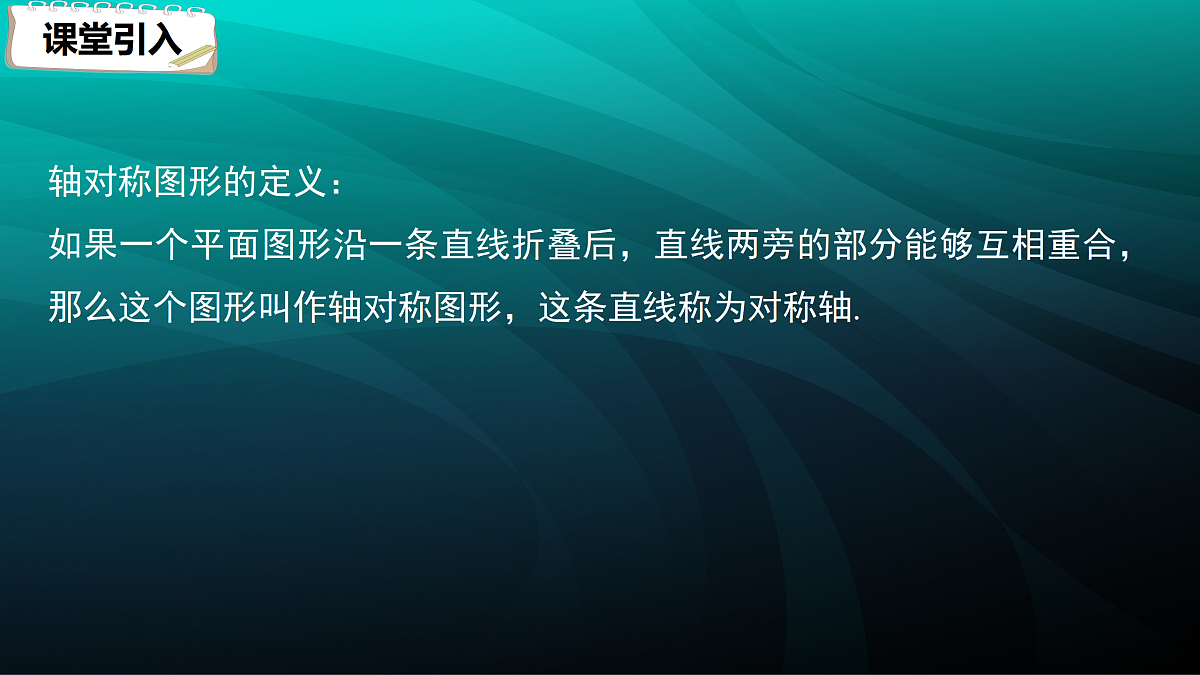 课堂引入

轴对称图形的定义：

如果一个平面图形沿一条直线折叠后，直线两旁的部分能够互相重合，那么这个图形叫作轴对称图形，这条直线称为对称轴.